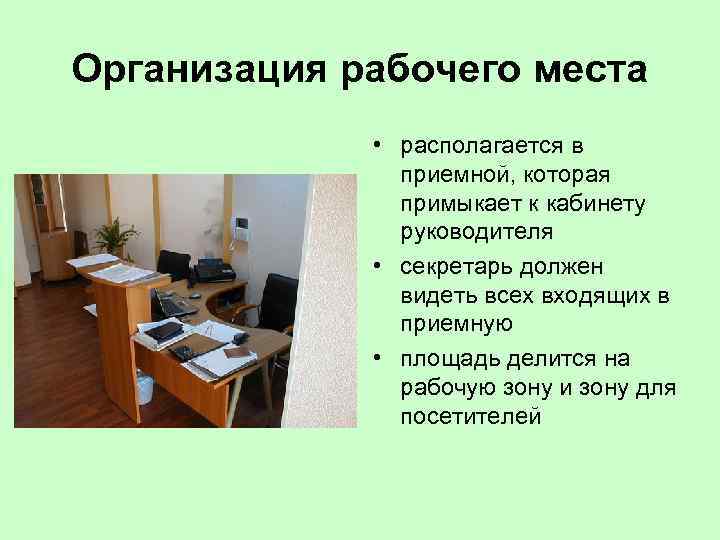 Организация рабочего места

• располагается в приемной, которая примыкает к кабинету руководителя
• секретарь должен видеть всех входящих в приемную
• площадь делится на рабочую зону и зону для посетителей